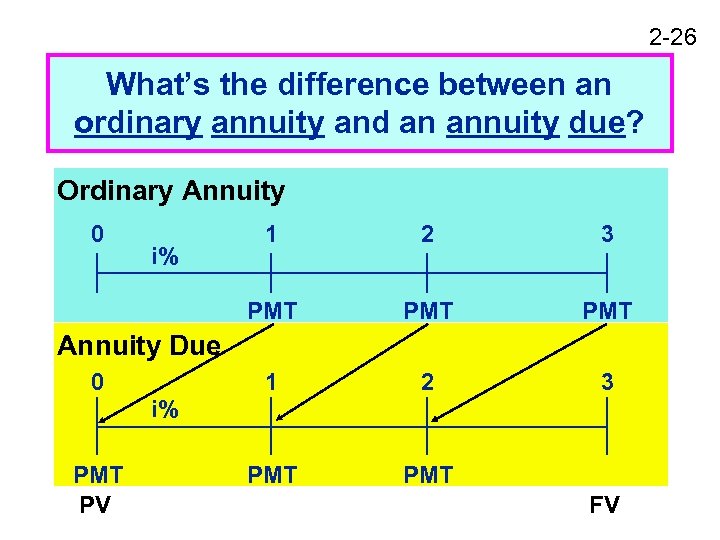 2-26

What's the difference between an ordinary annuity and an annuity due?

Ordinary Annuity

0 1 2 3

i%

PMT PMT PMT

Annuity Due

0 1 2 3

i%

PMT PMT PMT

PV FV